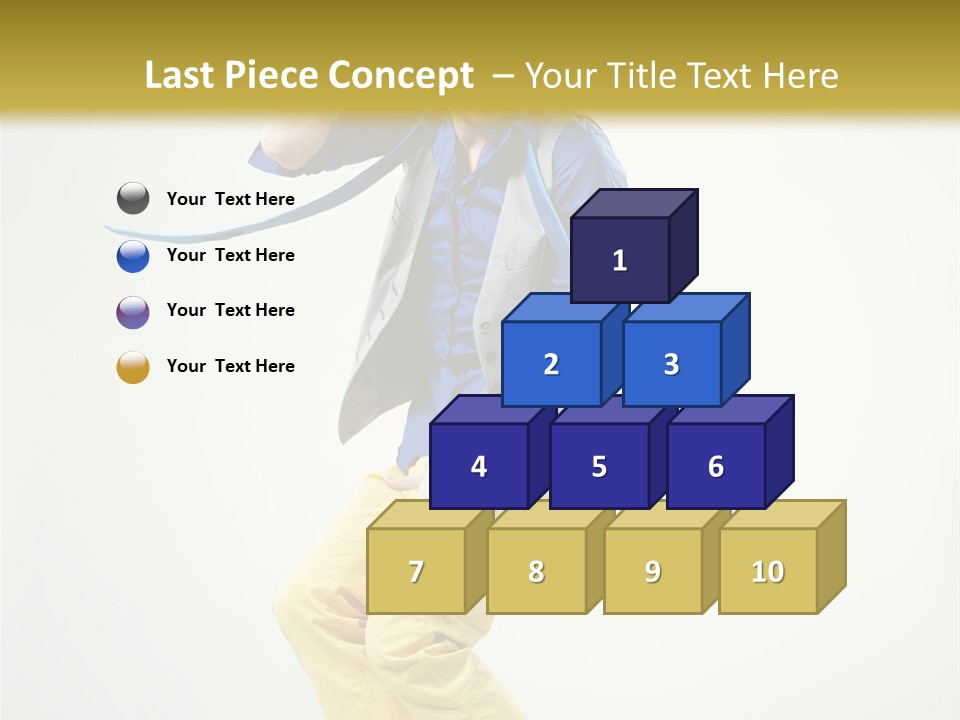 Last Piece Concept – Your Title Text Here

Your Text Here

Your Text Here

Your Text Here

Your Text Here

1

2

3

4

5

6

7

8

9

10